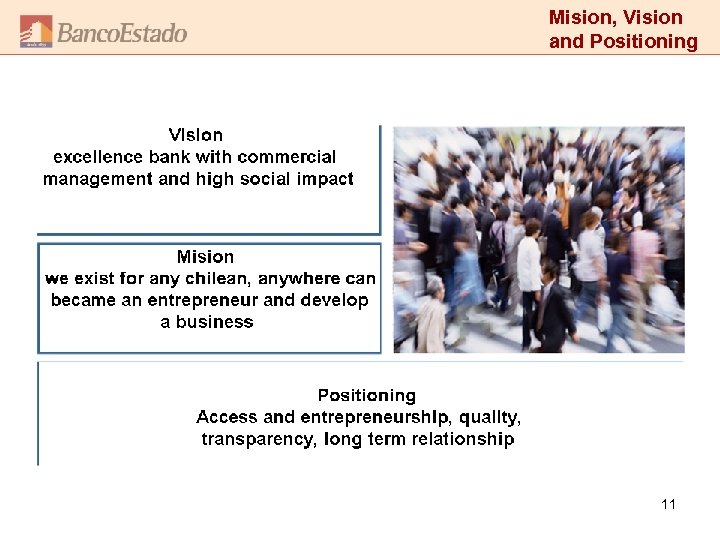 BancoEstado

Mision, Vision and Positioning

Vision
excellence bank with commercial management and high social impact

Mision
we exist for any chilean, anywhere can became an entrepreneur and develop a business

Positioning
Access and entrepreneurship, quality, transparency, long term relationship

11